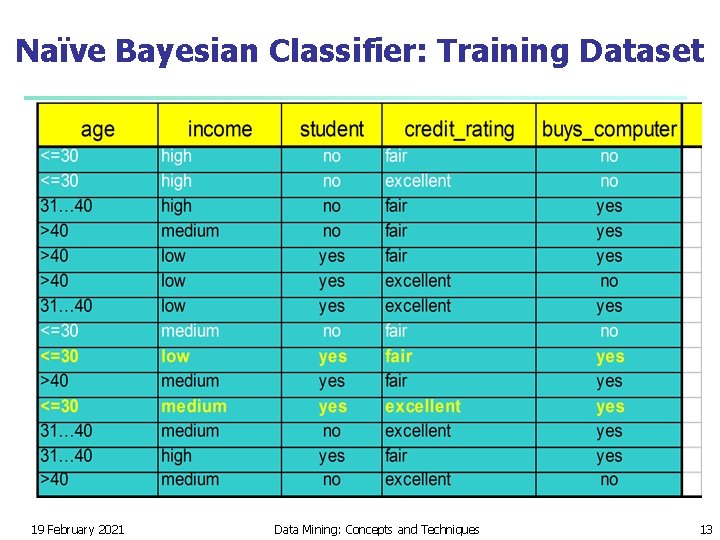 Naïve Bayesian Classifier: Training Dataset

| age | income | student | credit_rating | buys_computer |
|---|---|---|---|---|
| <=30 | high | no | fair | no |
| <=30 | high | no | excellent | no |
| 31…40 | high | no | fair | yes |
| >40 | medium | no | fair | yes |
| >40 | low | yes | fair | yes |
| >40 | low | yes | excellent | no |
| 31…40 | low | yes | excellent | yes |
| <=30 | medium | no | fair | no |
| <=30 | low | yes | fair | yes |
| >40 | medium | yes | fair | yes |
| <=30 | medium | yes | excellent | yes |
| 31…40 | medium | no | excellent | yes |
| 31…40 | high | yes | fair | yes |
| >40 | medium | no | excellent | no |

19 February 2021 Data Mining: Concepts and Techniques 13